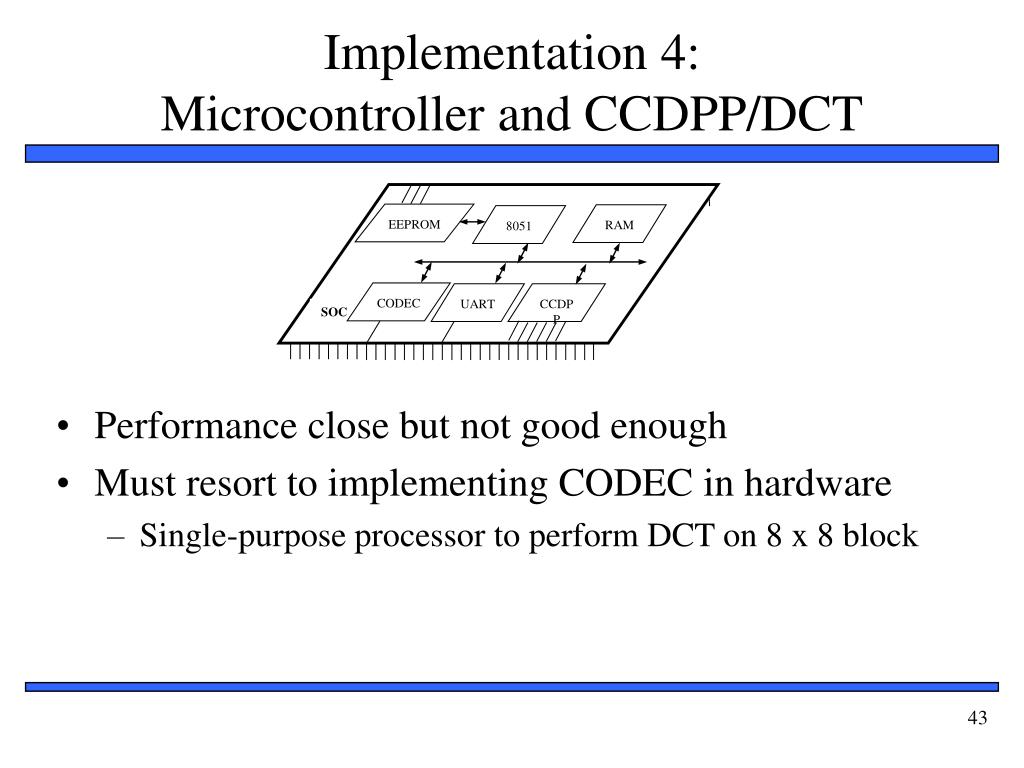 Implementation 4:
Microcontroller and CCDPP/DCT

EEPROM

8051

RAM

SOC

CODEC

UART

CCDP
P

• Performance close but not good enough
• Must resort to implementing CODEC in hardware
– Single-purpose processor to perform DCT on 8 x 8 block

43